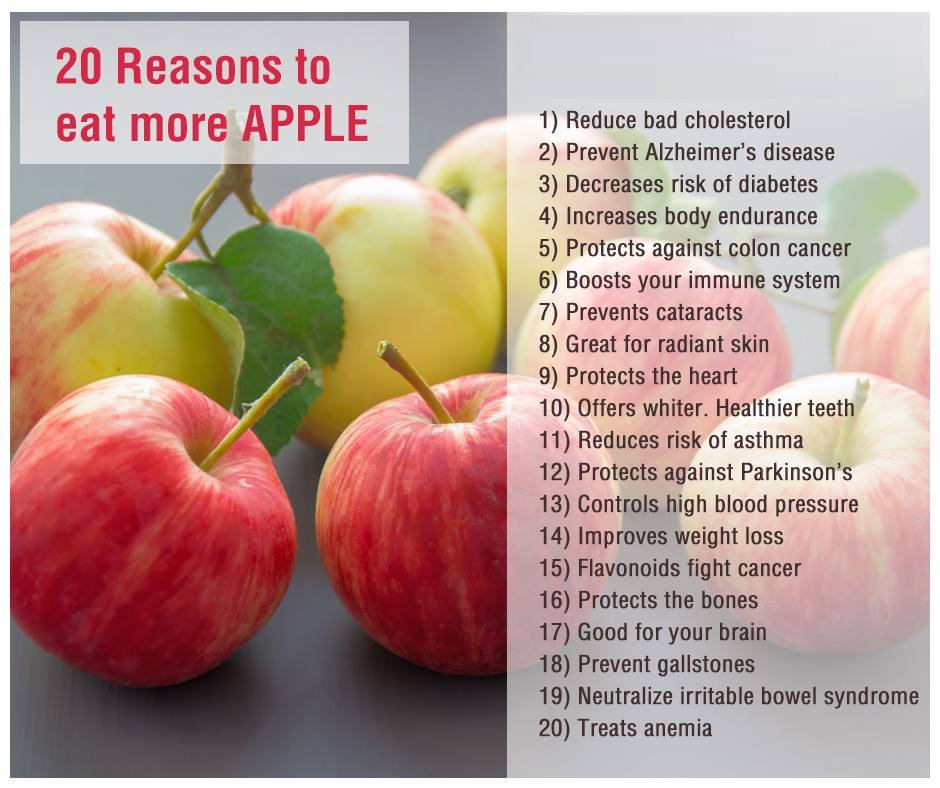 20 Reasons to eat more APPLE

1) Reduce bad cholesterol
2) Prevent Alzheimer's disease
3) Decreases risk of diabetes
4) Increases body endurance
5) Protects against colon cancer
6) Boosts your immune system
7) Prevents cataracts
8) Great for radiant skin
9) Protects the heart
10) Offers whiter. Healthier teeth
11) Reduces risk of asthma
12) Protects against Parkinson's
13) Controls high blood pressure
14) Improves weight loss
15) Flavonoids fight cancer
16) Protects the bones
17) Good for your brain
18) Prevent gallstones
19) Neutralize irritable bowel syndrome
20) Treats anemia